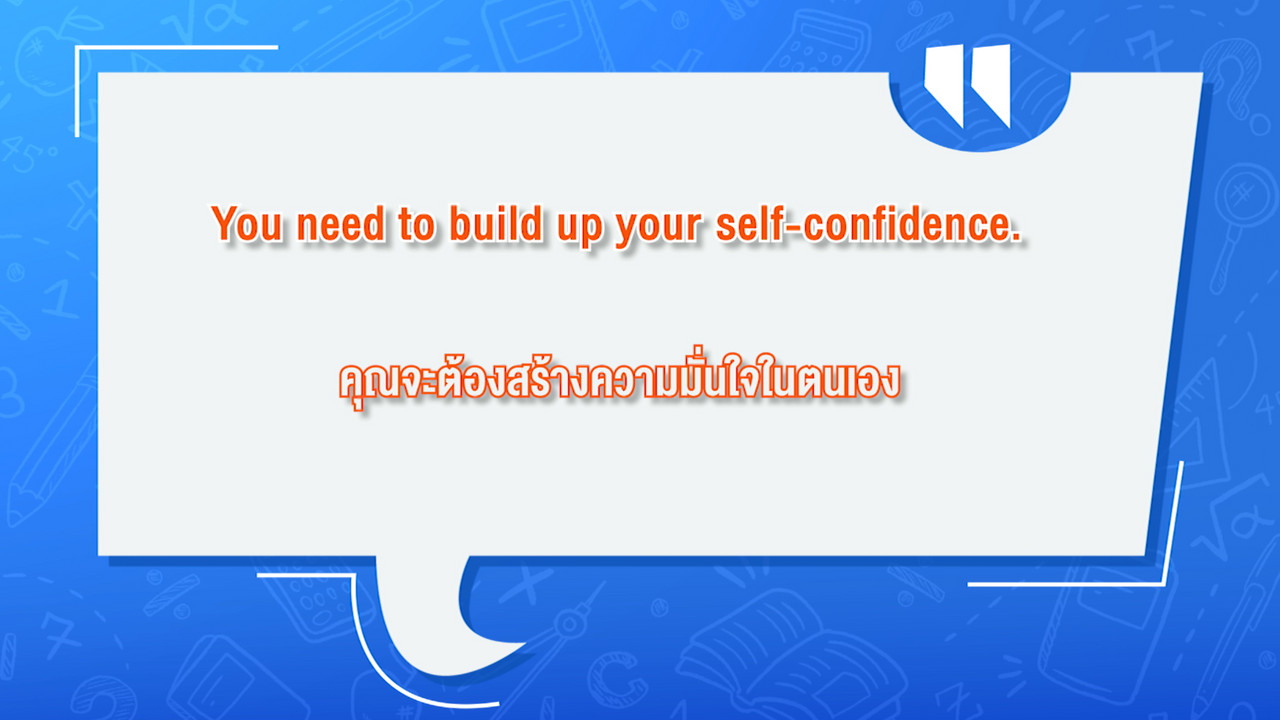 You need to build up your self-confidence.

คุณจะต้องสร้างความมั่นใจในตนเอง